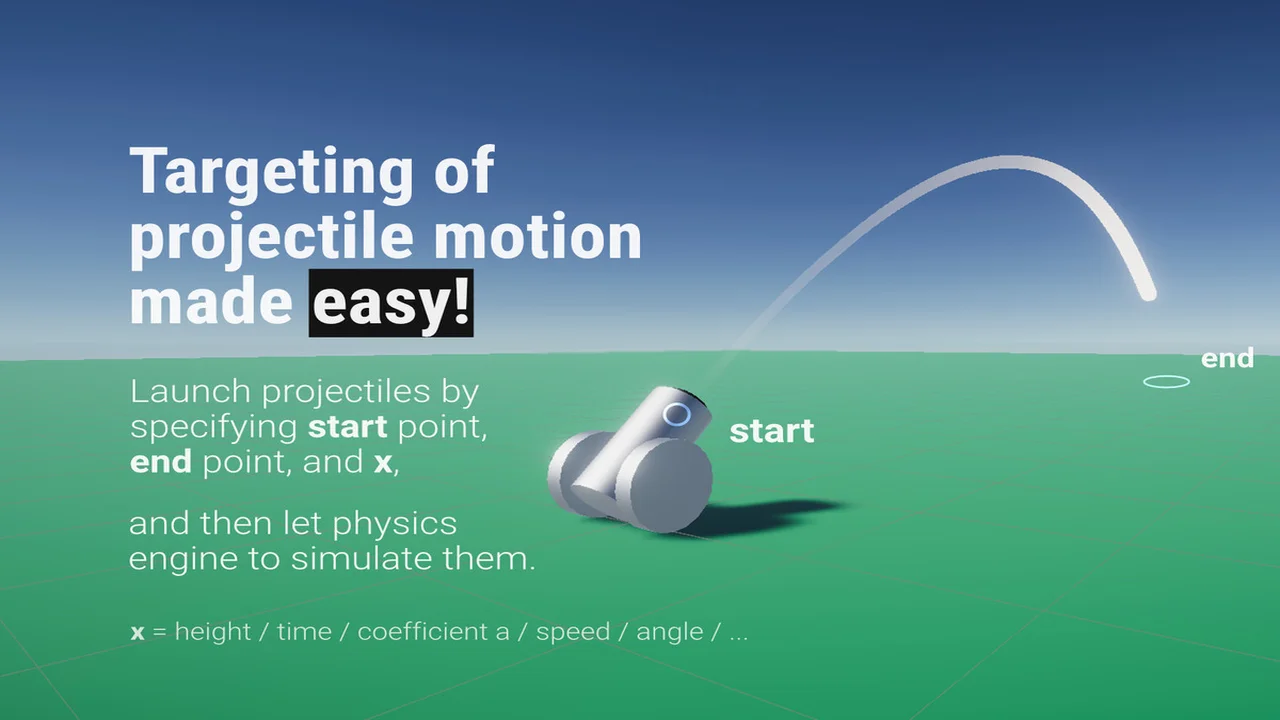 Targeting of projectile motion made easy!

Launch projectiles by specifying start point, end point, and x,

and then let physics engine to simulate them.

x = height / time / coefficient a / speed / angle / ...

start

end